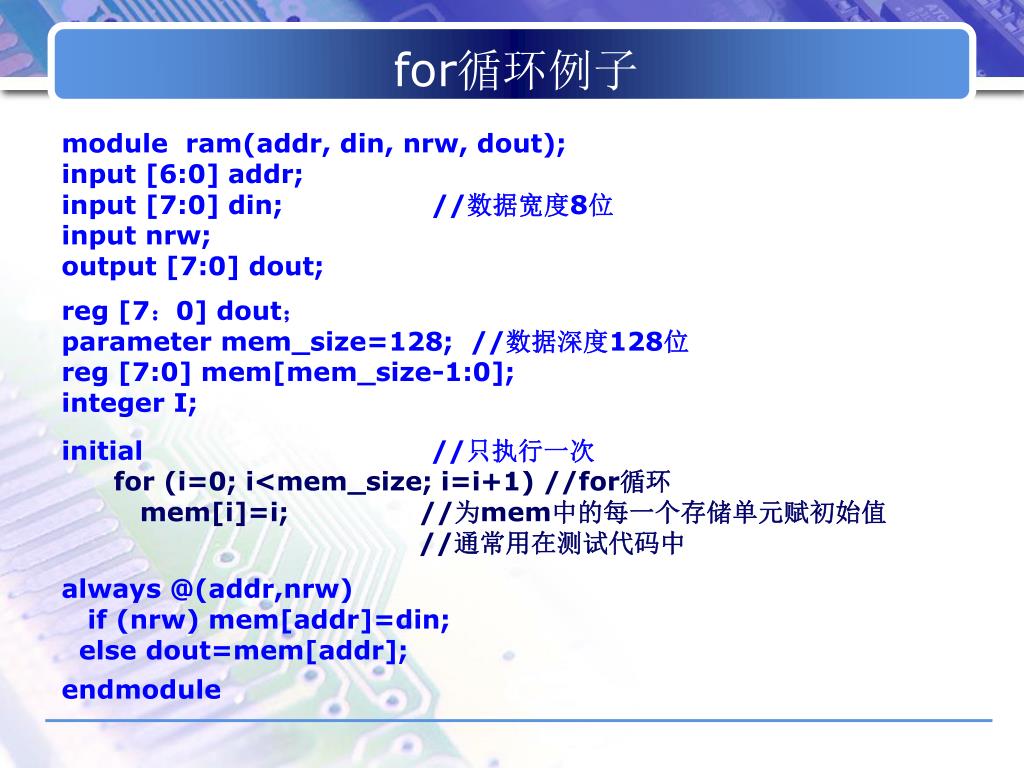 for循环例子

module ram(addr, din, nrw, dout);
input [6:0] addr;
input [7:0] din; //数据宽度8位
input nrw;
output [7:0] dout;

reg [7：0] dout；
parameter mem_size=128; //数据深度128位
reg [7:0] mem[mem_size-1:0];
integer I;

initial //只执行一次
for (i=0; i<mem_size; i=i+1) //for循环
mem[i]=i; //为mem中的每一个存储单元赋初始值
//通常用在测试代码中

always @(addr,nrw)
if (nrw) mem[addr]=din;
else dout=mem[addr];

endmodule